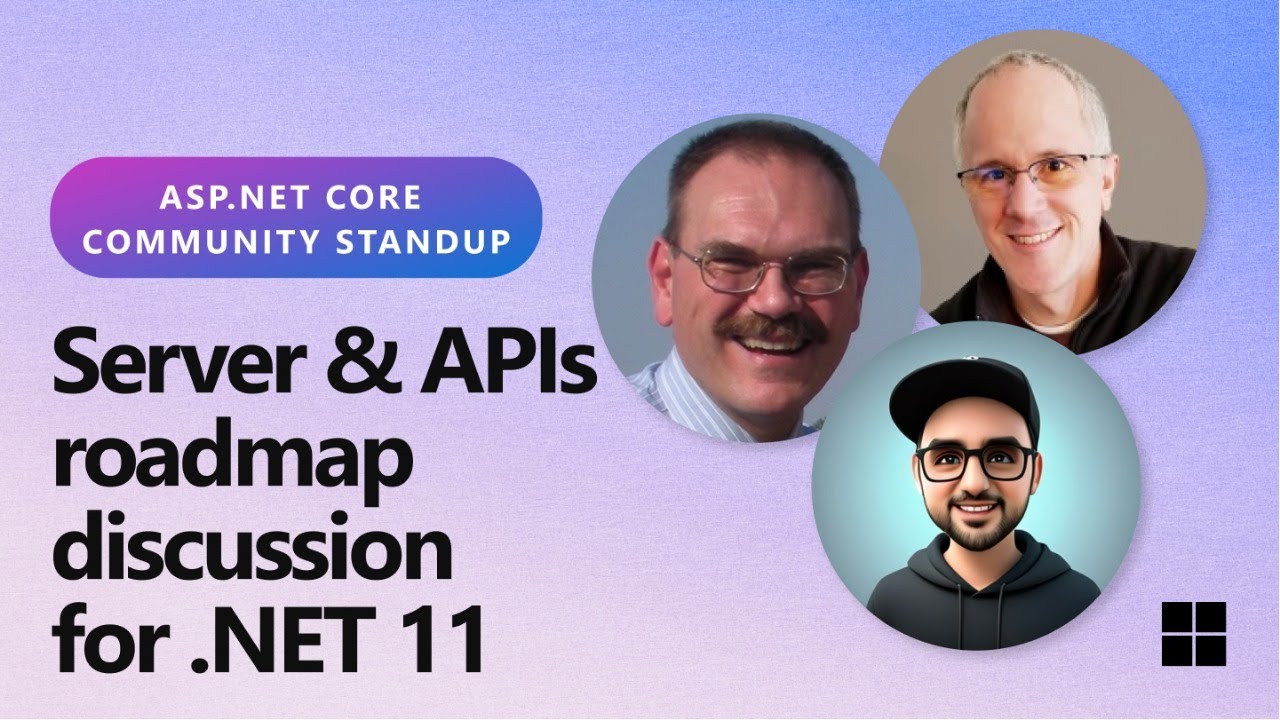 ASP.NET CORE COMMUNITY STANDUP

Server & APIs roadmap discussion for .NET 11